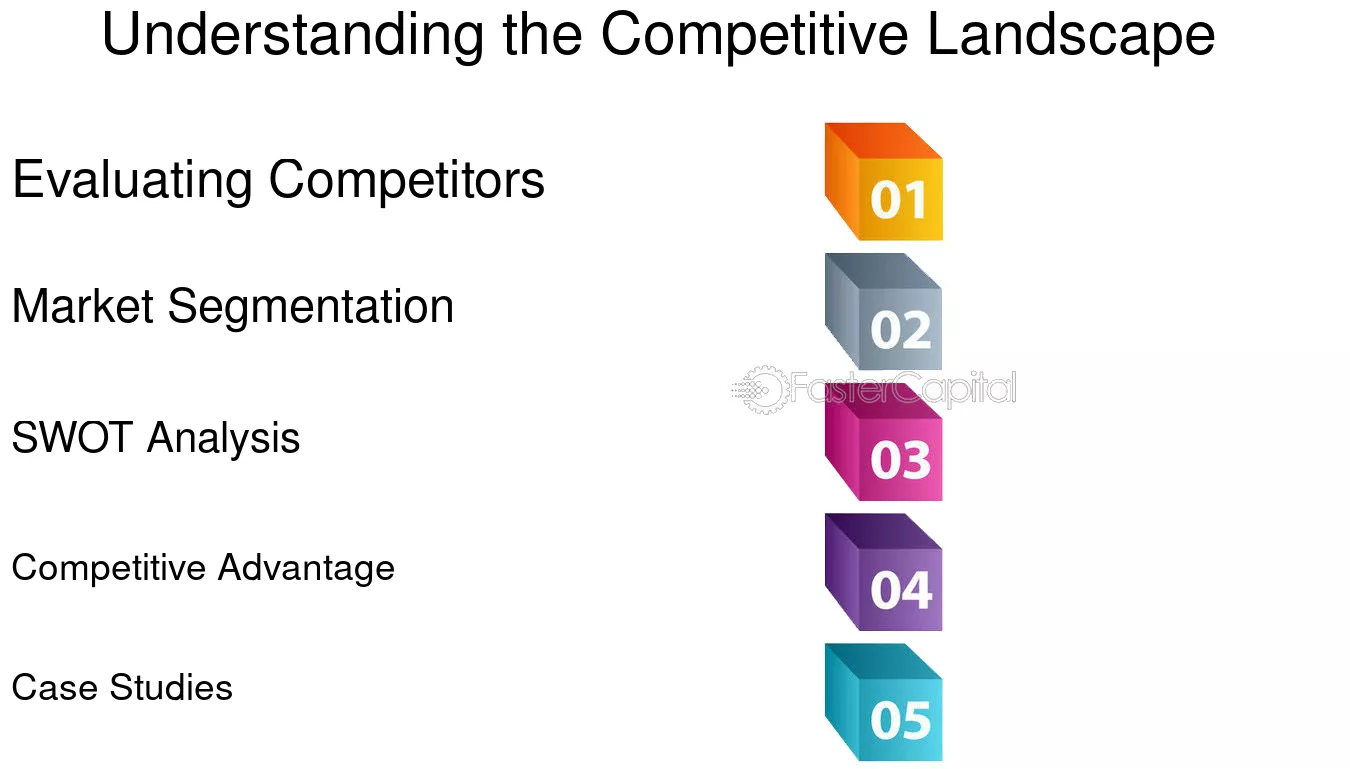 Understanding the Competitive Landscape

Evaluating Competitors

01

Market Segmentation

02

FasterCapital

SWOT Analysis

03

Competitive Advantage

04

Case Studies

05